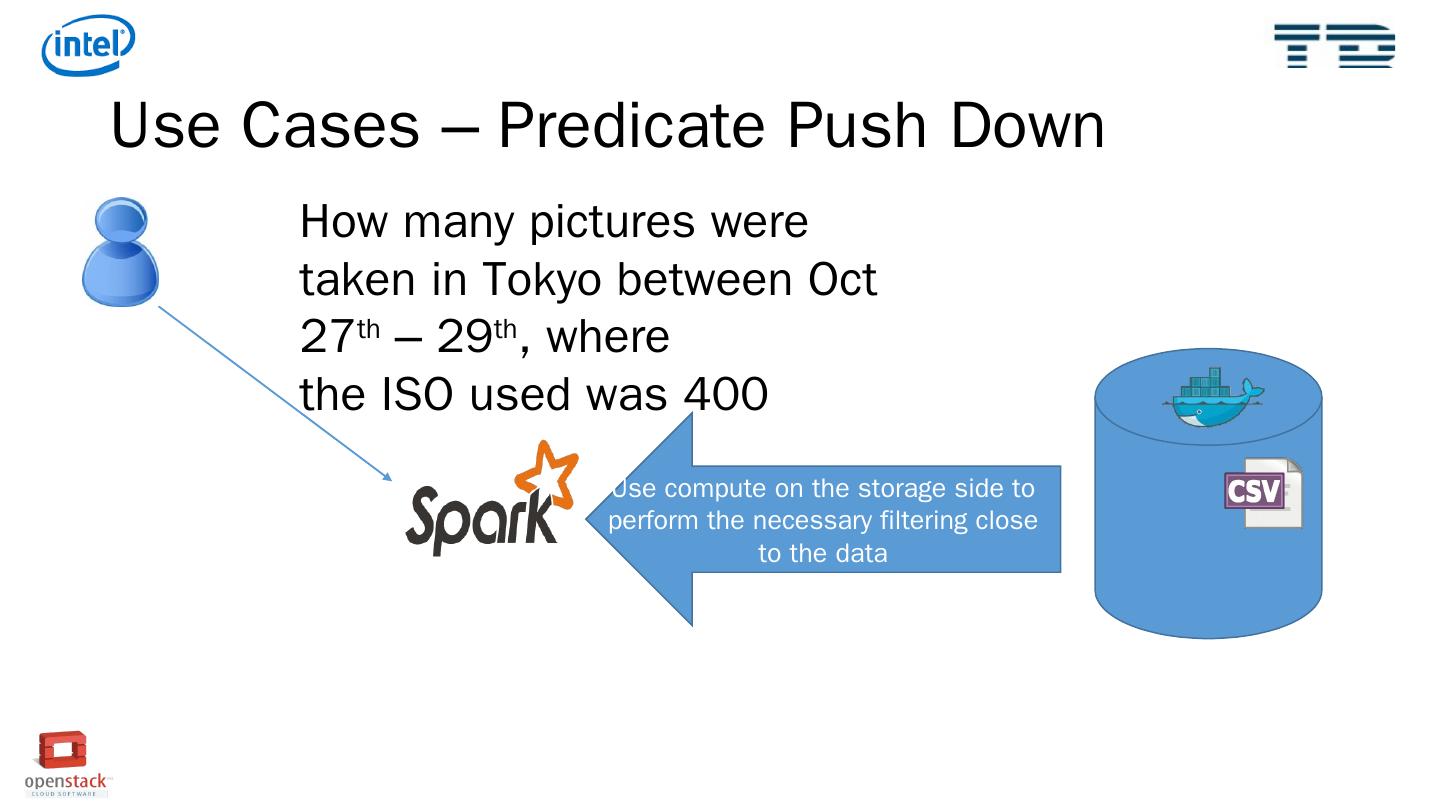 intel

Use Cases – Predicate Push Down

How many pictures were taken in Tokyo between Oct 27th – 29th, where the ISO used was 400

Spark

Use compute on the storage side to perform the necessary filtering close to the data

CSV

openstack
CLOUD SOFTWARE